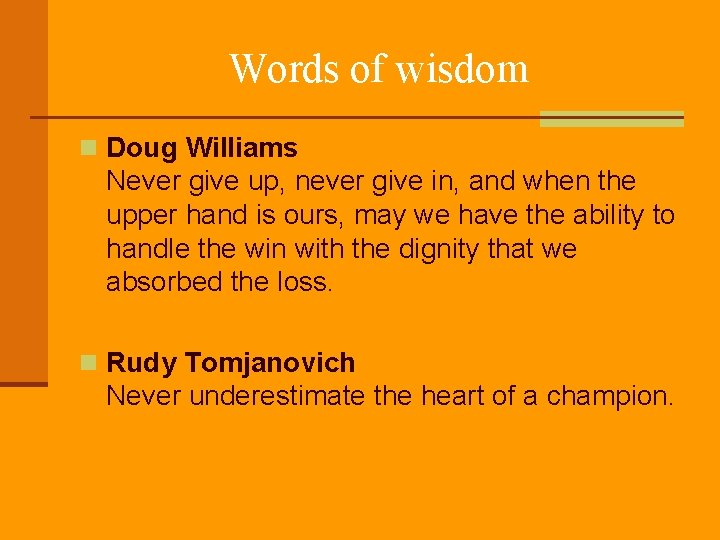 Words of wisdom

Doug Williams
Never give up, never give in, and when the upper hand is ours, may we have the ability to handle the win with the dignity that we absorbed the loss.

Rudy Tomjanovich
Never underestimate the heart of a champion.